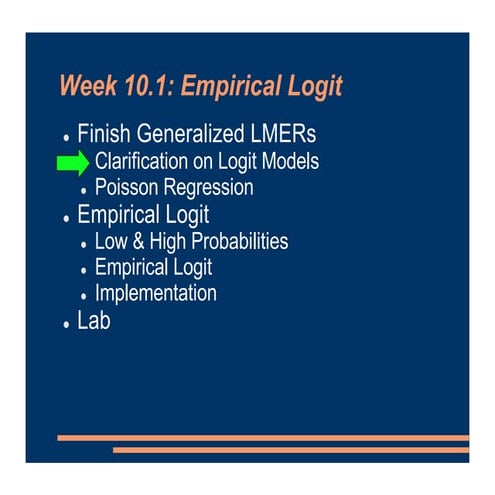 Week 10.1: Empirical Logit

- Finish Generalized LMERs
  - Clarification on Logit Models
  - Poisson Regression
- Empirical Logit
  - Low & High Probabilities
  - Empirical Logit
  - Implementation
- Lab